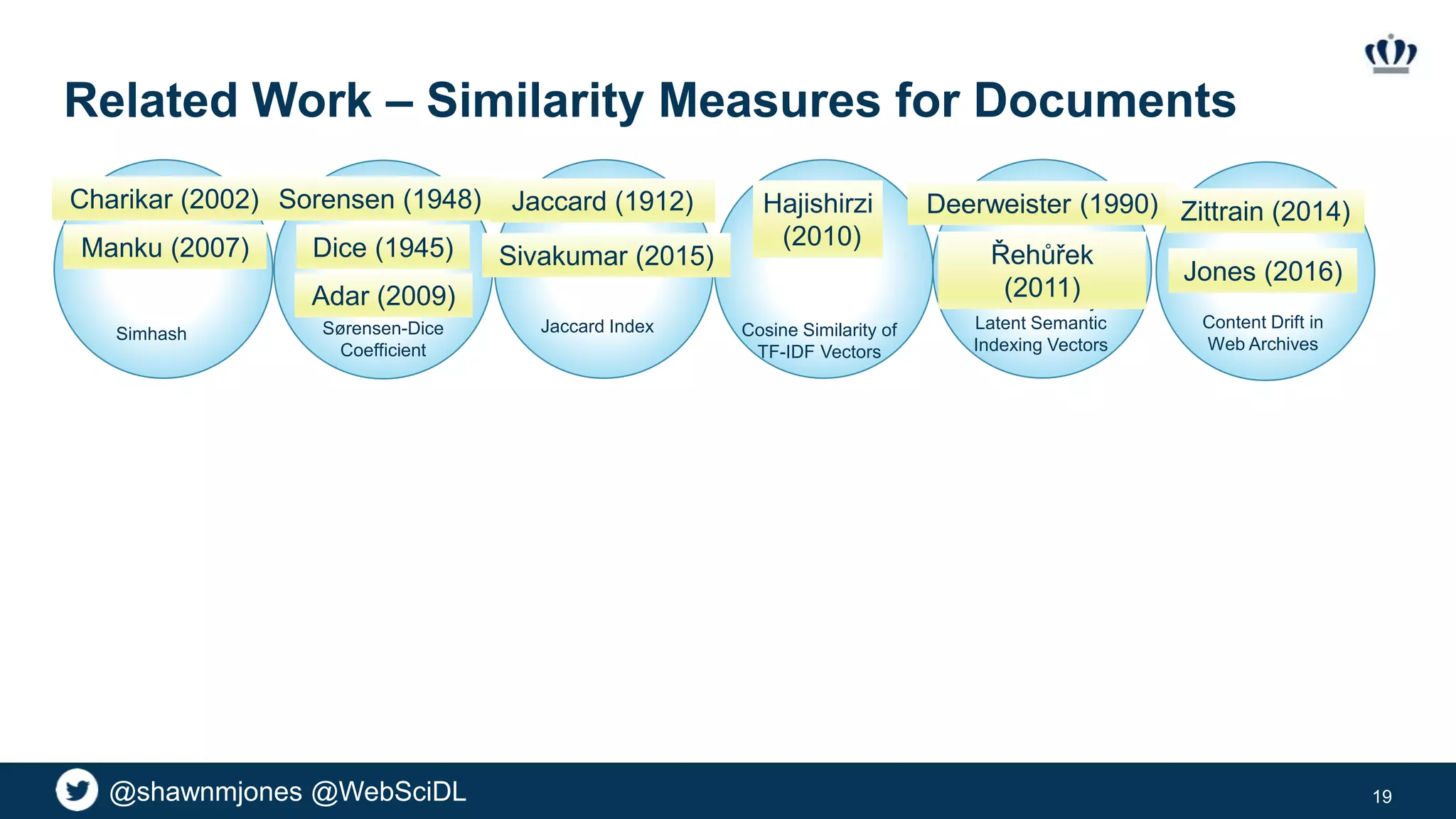 Related Work – Similarity Measures for Documents

Charikar (2002)

Manku (2007)

Simhash

Sorensen (1948)

Dice (1945)

Adar (2009)

Sørensen-Dice Coefficient

Jaccard (1912)

Sivakumar (2015)

Jaccard Index

Hajishirzi (2010)

Cosine Similarity of TF-IDF Vectors

Deerweister (1990)

Řehůřek (2011)

Latent Semantic Indexing Vectors

Zittrain (2014)

Jones (2016)

Content Drift in Web Archives

@shawnmjones @WebSciDL

19